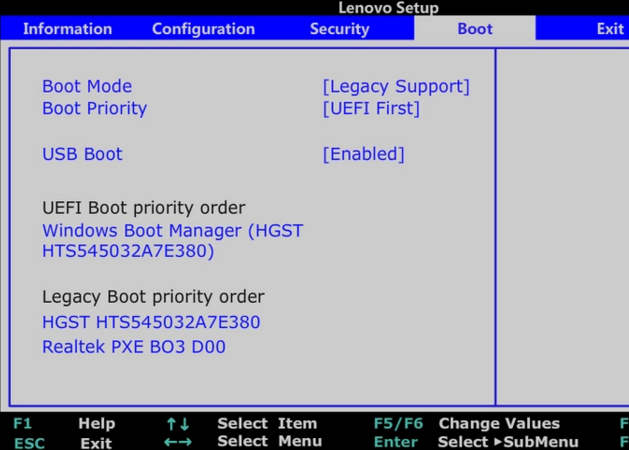 Lenovo Setup

Information Configuration Security Boot Exit

Boot Mode [Legacy Support]
Boot Priority [UEFI First]

USB Boot [Enabled]

UEFI Boot priority order
Windows Boot Manager (HGST HTS545032A7E380)

Legacy Boot priority order
HGST HTS545032A7E380
Realtek PXE BO3 D00

F1 Help ↑↓ Select Item F5/F6 Change Values F
ESC Exit ←→ Select Menu Enter Select ▸SubMenu F